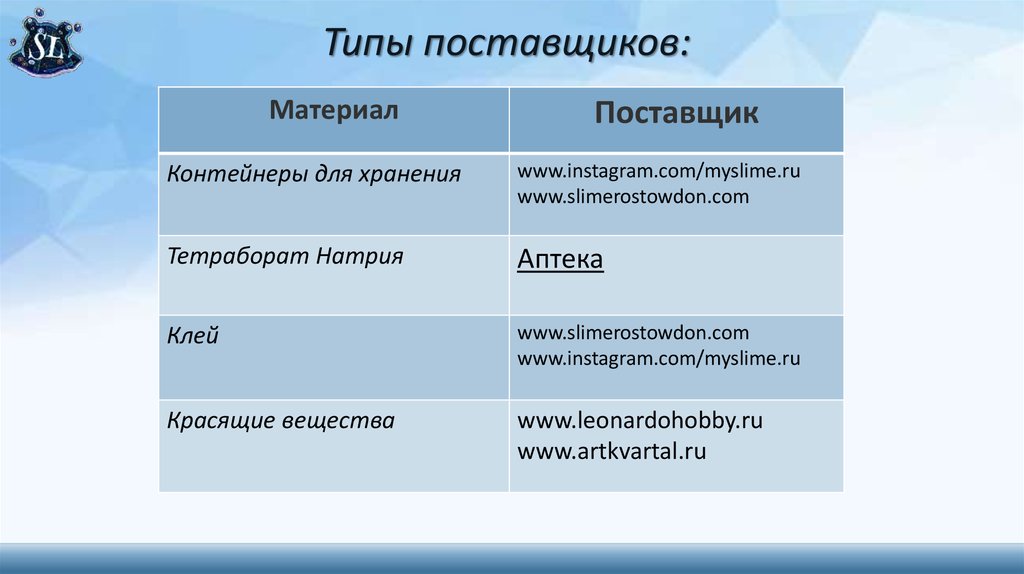 SL

Типы поставщиков:

| Материал | Поставщик |
|---|---|
| Контейнеры для хранения | www.instagram.com/myslime.ru www.slimerostowdon.com |
| Тетраборат Натрия | Аптека |
| Клей | www.slimerostowdon.com www.instagram.com/myslime.ru |
| Красящие вещества | www.leonardohobby.ru www.artkvartal.ru |